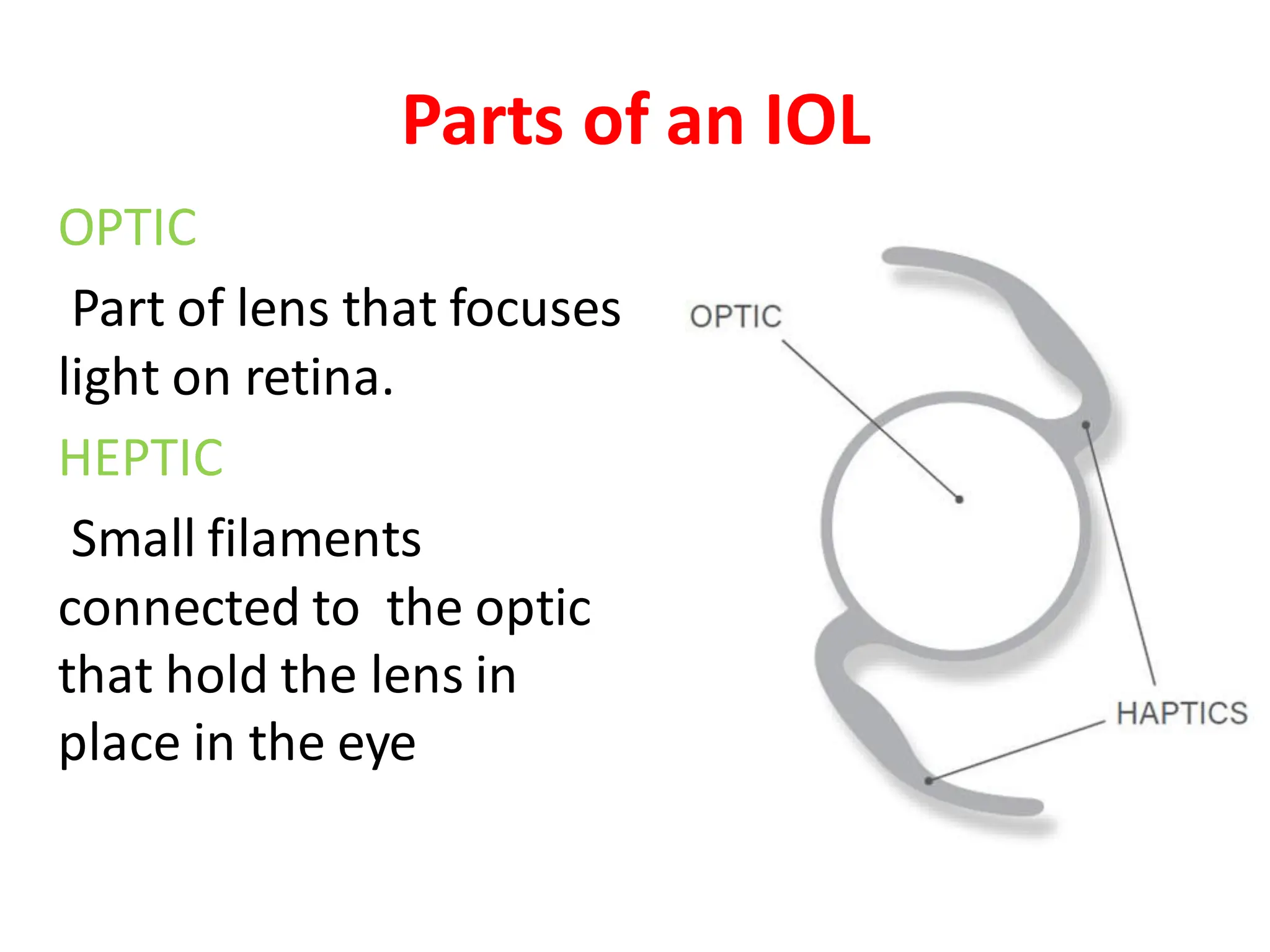 Parts of an IOL

OPTIC

Part of lens that focuses light on retina.

HEPTIC

Small filaments connected to the optic that hold the lens in place in the eye

OPTIC

HAPTICS